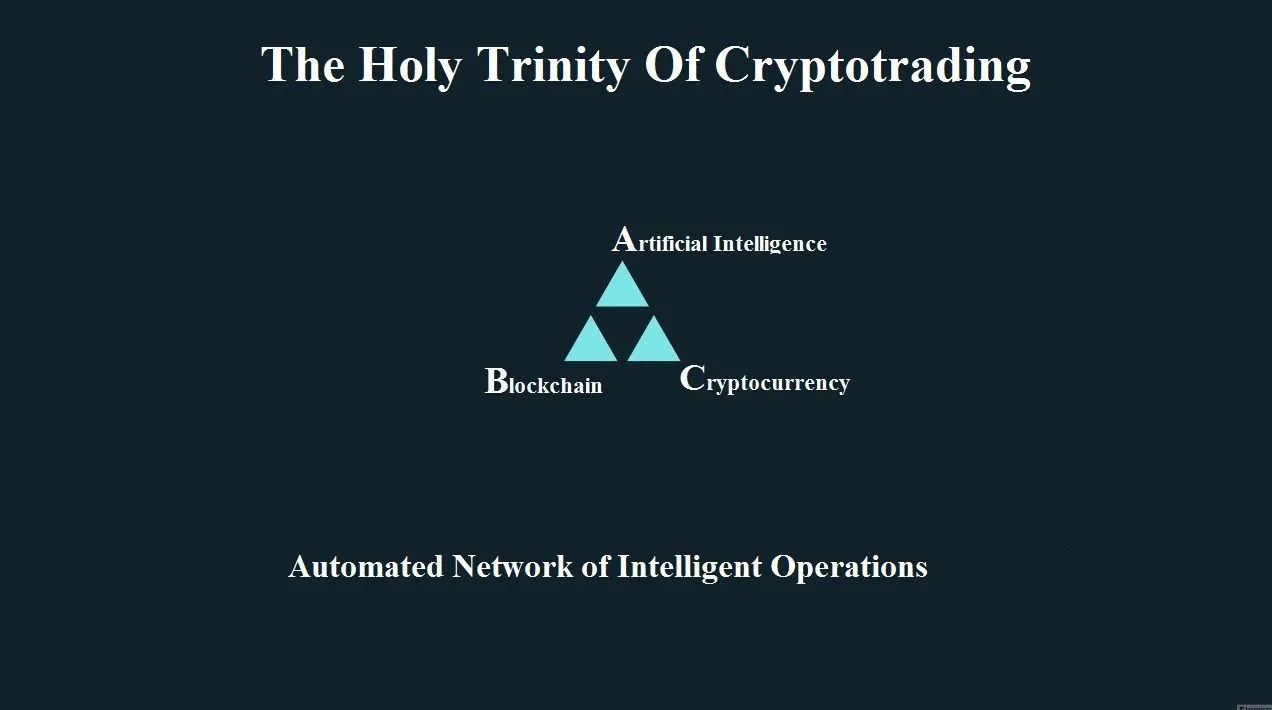 The Holy Trinity Of Cryptotrading

Artificial Intelligence

Blockchain

Cryptocurrency

Automated Network of Intelligent Operations